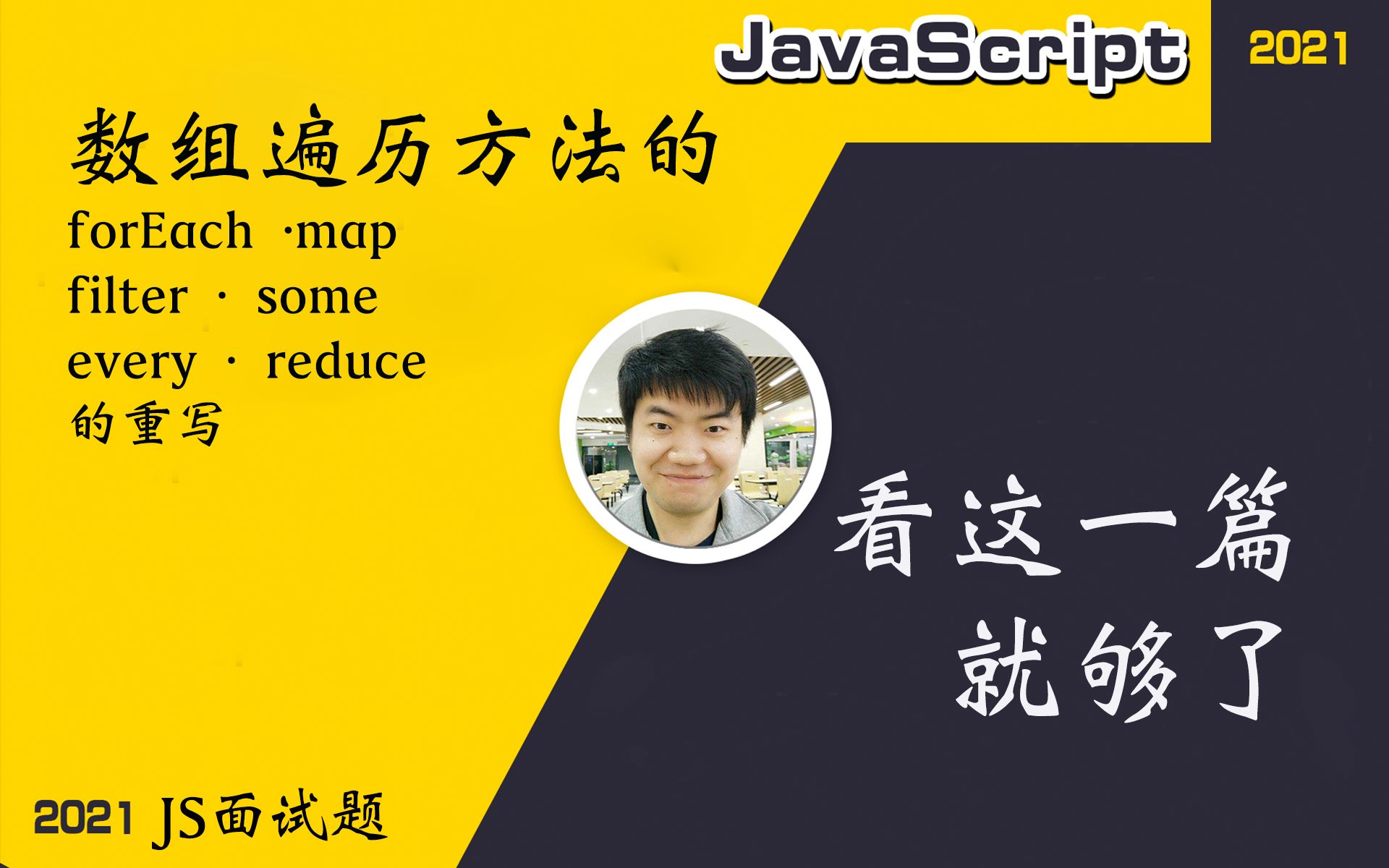 JavaScript

2021

数组遍历方法的

forEach ·map

filter · some

every · reduce

的重写

看这一篇

就够了

2021 JS面试题